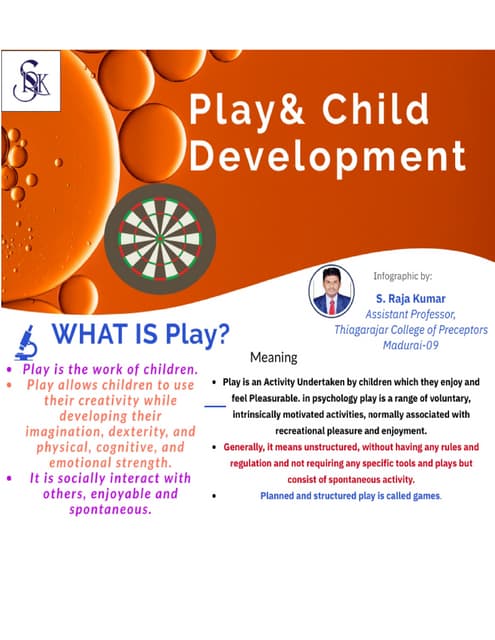 SRK

Play& Child Development

Infographic by:
S. Raja Kumar
Assistant Professor,
Thiagarajar College of Preceptors
Madurai-09

WHAT IS Play?

- Play is the work of children.
- Play allows children to use their creativity while developing their imagination, dexterity, and physical, cognitive, and emotional strength.
- It is socially interact with others, enjoyable and spontaneous.

Meaning

- Play is an Activity Undertaken by children which they enjoy and feel Pleasurable. in psychology play is a range of voluntary, intrinsically motivated activities, normally associated with recreational pleasure and enjoyment.
- Generally, it means unstructured, without having any rules and regulation and not requiring any specific tools and plays but consist of spontaneous activity.
- Planned and structured play is called games.